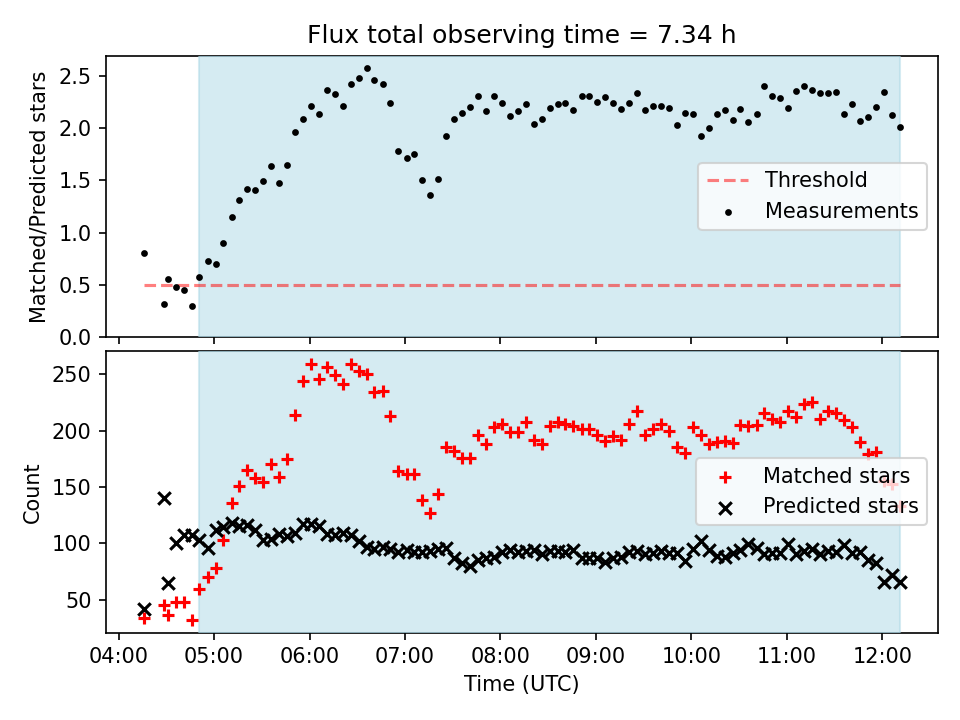 Flux total observing time = 7.34 h

Matched/Predicted stars

2.5
2.0
1.5
1.0
0.5
0.0

Threshold
Measurements

Count

250
200
150
100
50

Matched stars
Predicted stars

04:00 05:00 06:00 07:00 08:00 09:00 10:00 11:00 12:00

Time (UTC)